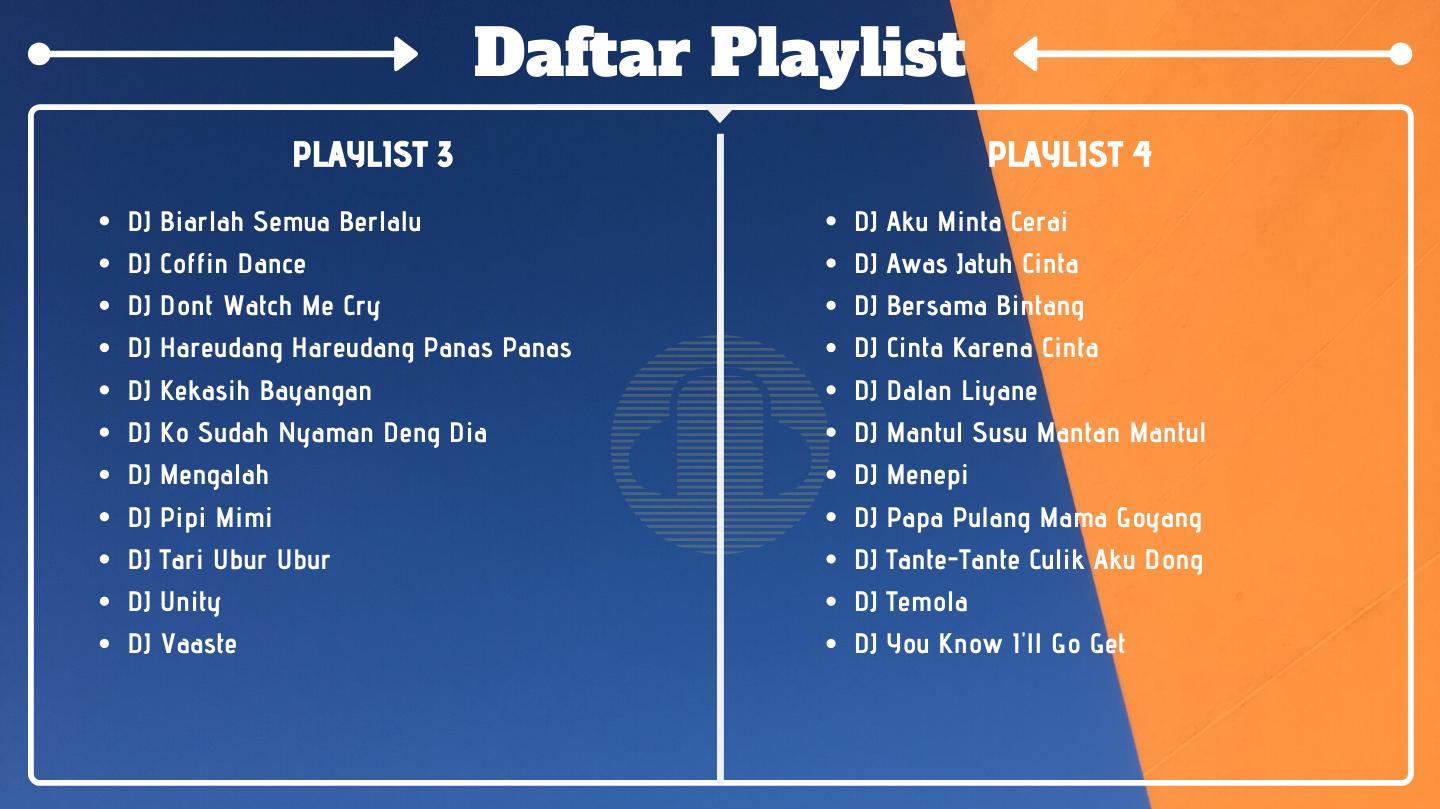 Daftar Playlist

PLAYLIST 3

- DJ Biarlah Semua Berlalu
- DJ Coffin Dance
- DJ Dont Watch Me Cry
- DJ Hareudang Hareudang Panas Panas
- DJ Kekasih Bayangan
- DJ Ko Sudah Nyaman Deng Dia
- DJ Mengalah
- DJ Pipi Mimi
- DJ Tari Ubur Ubur
- DJ Unity
- DJ Vaaste

PLAYLIST 4

- DJ Aku Minta Cerai
- DJ Awas Jatuh Cinta
- DJ Bersama Bintang
- DJ Cinta Karena Cinta
- DJ Dalan Liyane
- DJ Mantul Susu Mantan Mantul
- DJ Menepi
- DJ Papa Pulang Mama Goyang
- DJ Tante-Tante Culik Aku Dong
- DJ Temola
- DJ You Know I'll Go Get